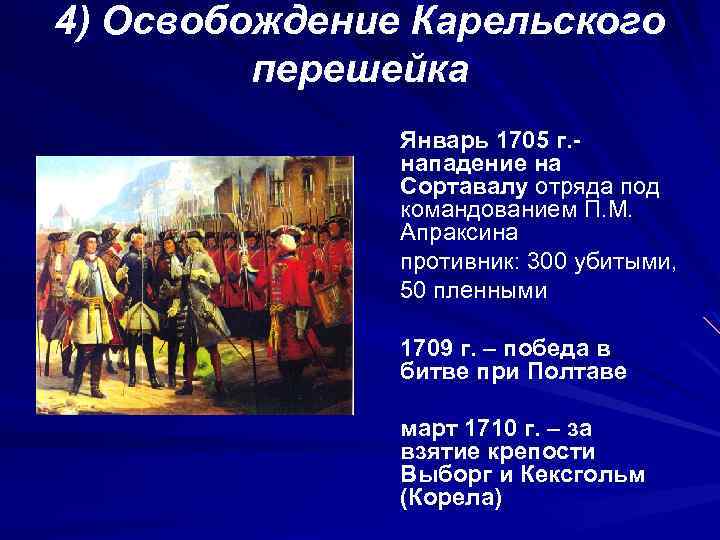 4) Освобождение Карельского перешейка

Январь 1705 г.- нападение на Сортавалу отряда под командованием П.М. Апраксина

противник: 300 убитыми, 50 пленными

1709 г. – победа в битве при Полтаве

март 1710 г. – за взятие крепости Выборг и Кексгольм (Корела)